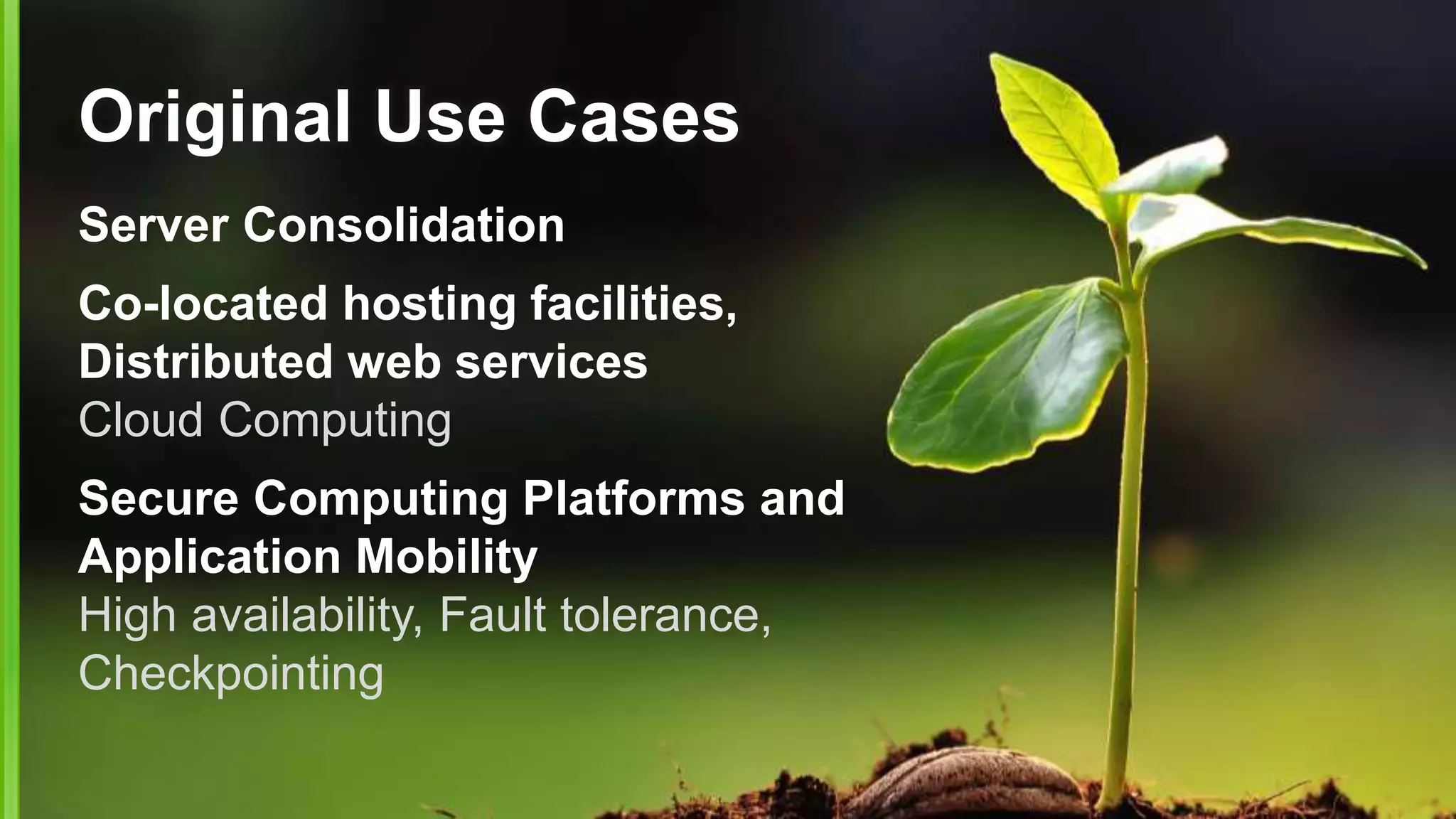 Original Use Cases

Server Consolidation

Co-located hosting facilities, Distributed web services
Cloud Computing

Secure Computing Platforms and Application Mobility
High availability, Fault tolerance, Checkpointing